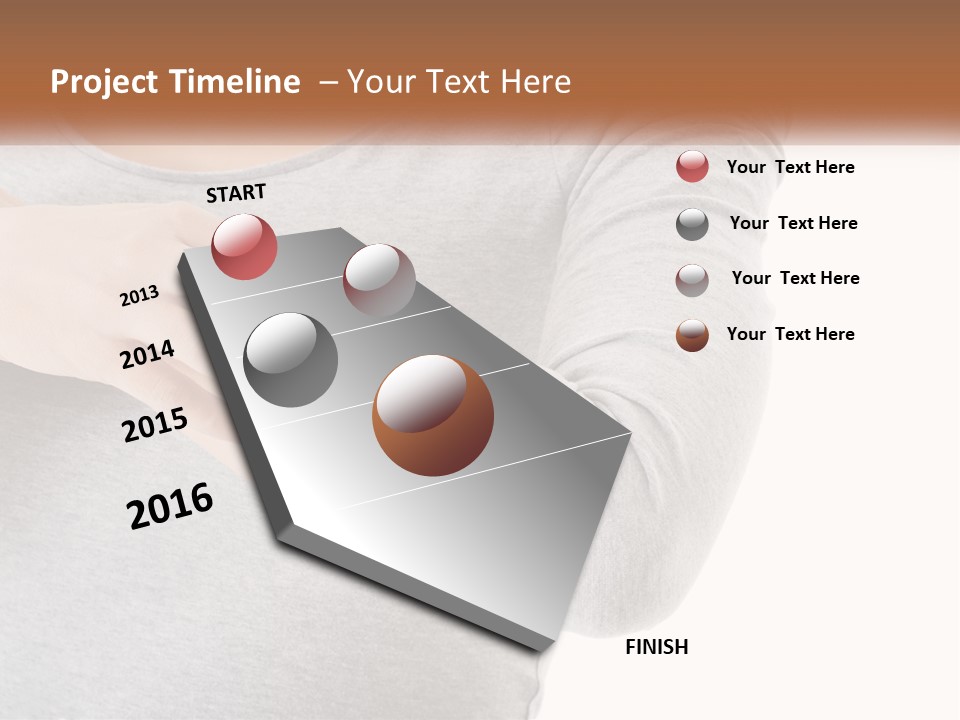 Project Timeline – Your Text Here

START

2013

2014

2015

2016

FINISH

Your Text Here

Your Text Here

Your Text Here

Your Text Here